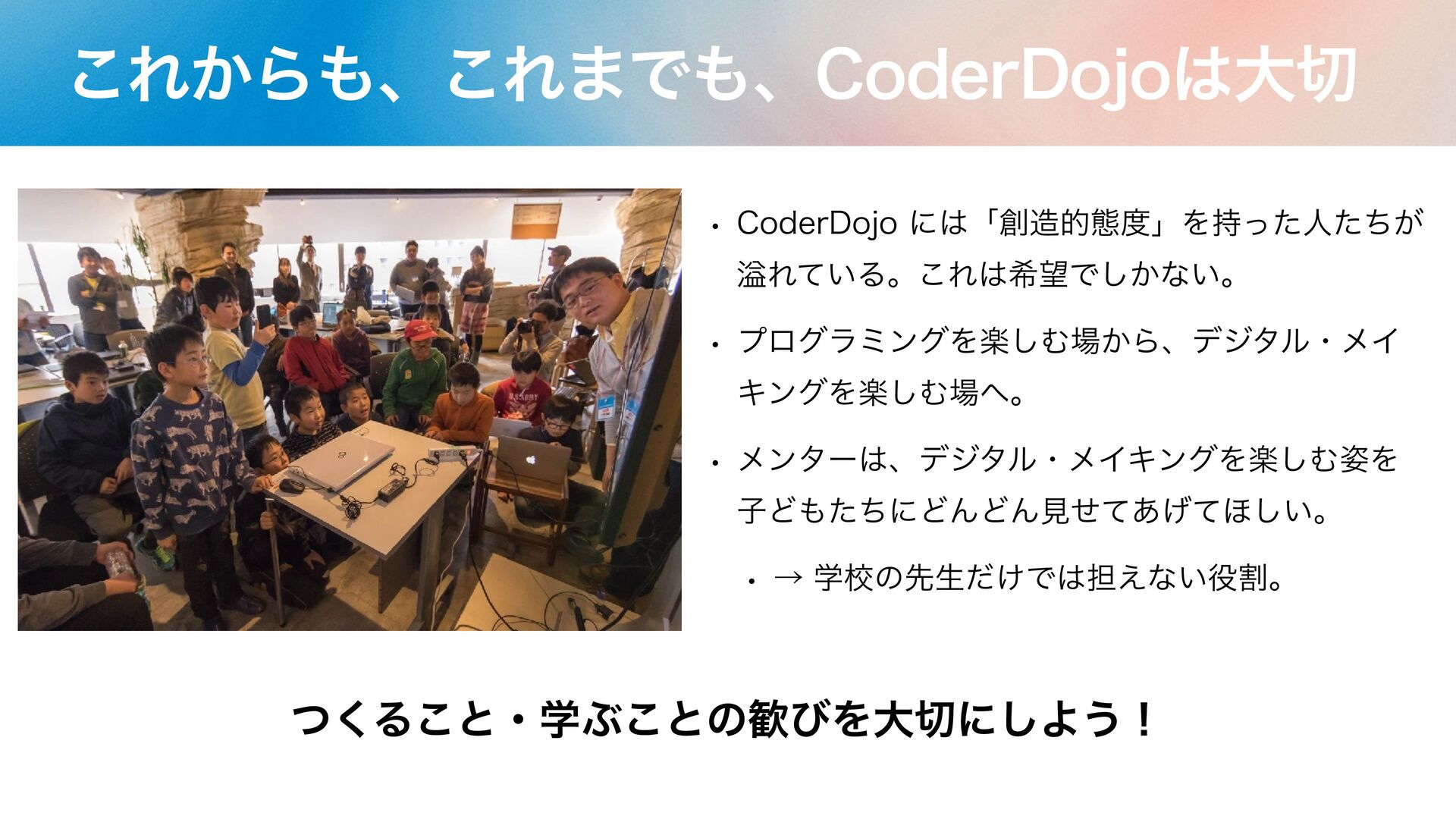 これからも、これまでも、CoderDojoは大切

• CoderDojo には「創造的態度」を持った人たちが溢れている。これは希望でしかない。

• プログラミングを楽しむ場から、デジタル・メイキングを楽しむ場へ。

• メンターは、デジタル・メイキングを楽しむ姿を子どもたちにどんどん見せてあげてほしい。

• → 学校の先生だけでは担えない役割。

つくること・学ぶことの歓びを大切にしよう！